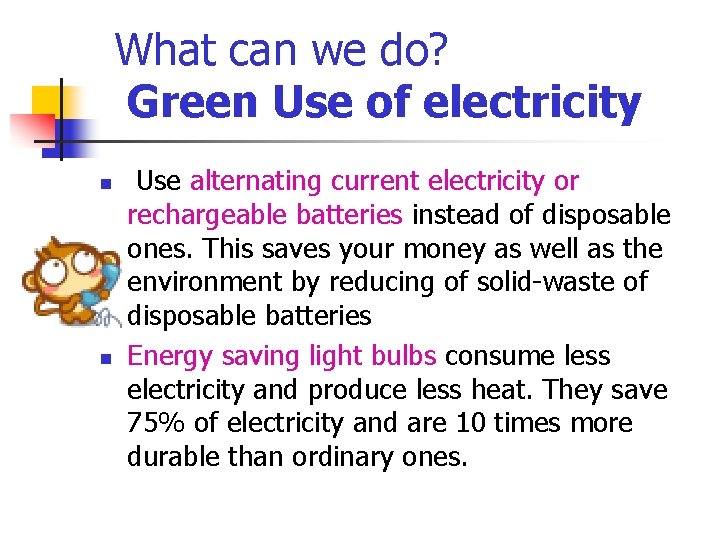 What can we do?
Green Use of electricity

- Use alternating current electricity or rechargeable batteries instead of disposable ones. This saves your money as well as the environment by reducing of solid-waste of disposable batteries
- Energy saving light bulbs consume less electricity and produce less heat. They save 75% of electricity and are 10 times more durable than ordinary ones.